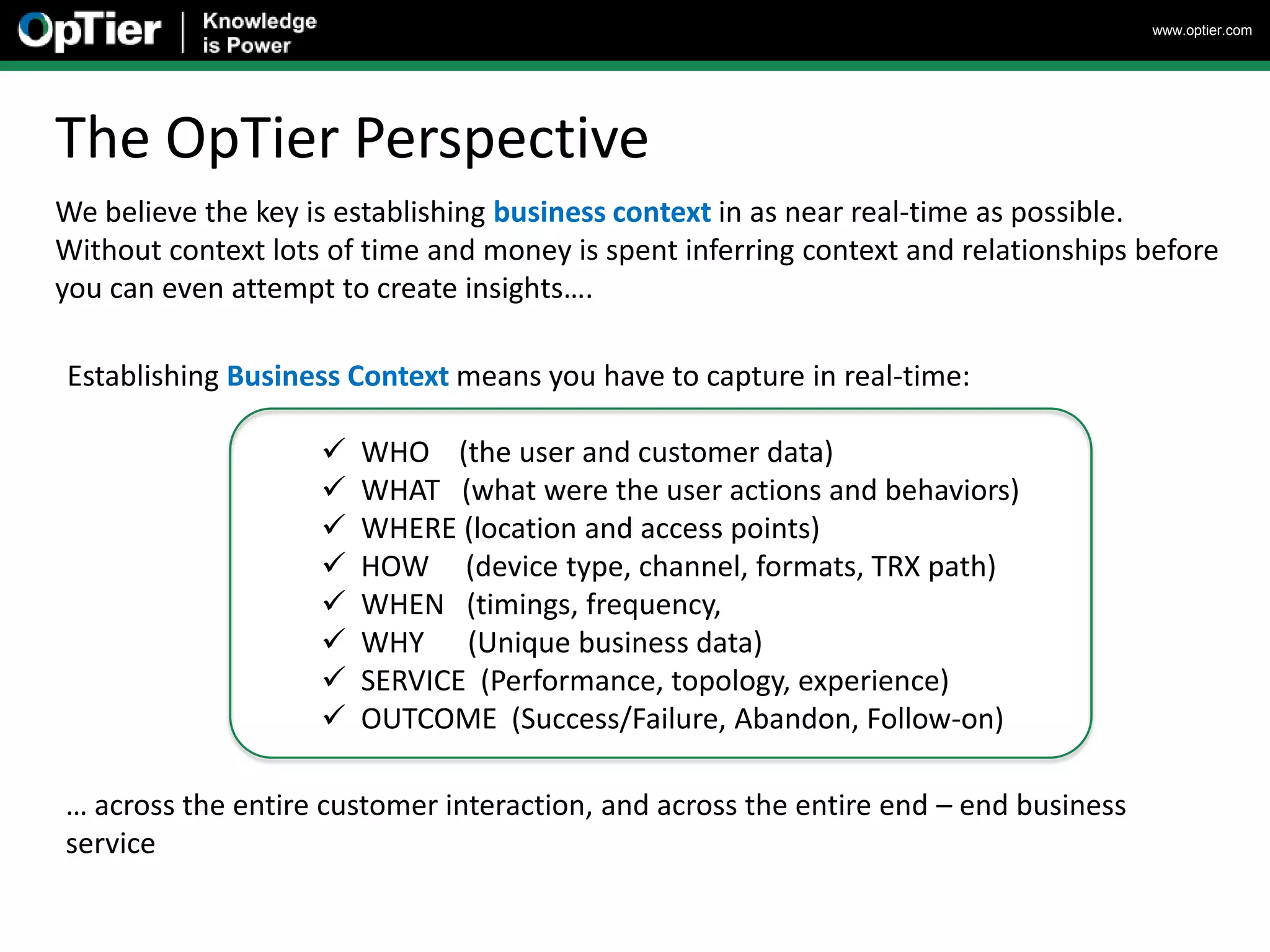 OpTier | Knowledge is Power

www.optier.com

The OpTier Perspective

We believe the key is establishing business context in as near real-time as possible. Without context lots of time and money is spent inferring context and relationships before you can even attempt to create insights….

Establishing Business Context means you have to capture in real-time:

✓ WHO (the user and customer data)
✓ WHAT (what were the user actions and behaviors)
✓ WHERE (location and access points)
✓ HOW (device type, channel, formats, TRX path)
✓ WHEN (timings, frequency,
✓ WHY (Unique business data)
✓ SERVICE (Performance, topology, experience)
✓ OUTCOME (Success/Failure, Abandon, Follow-on)

… across the entire customer interaction, and across the entire end – end business service